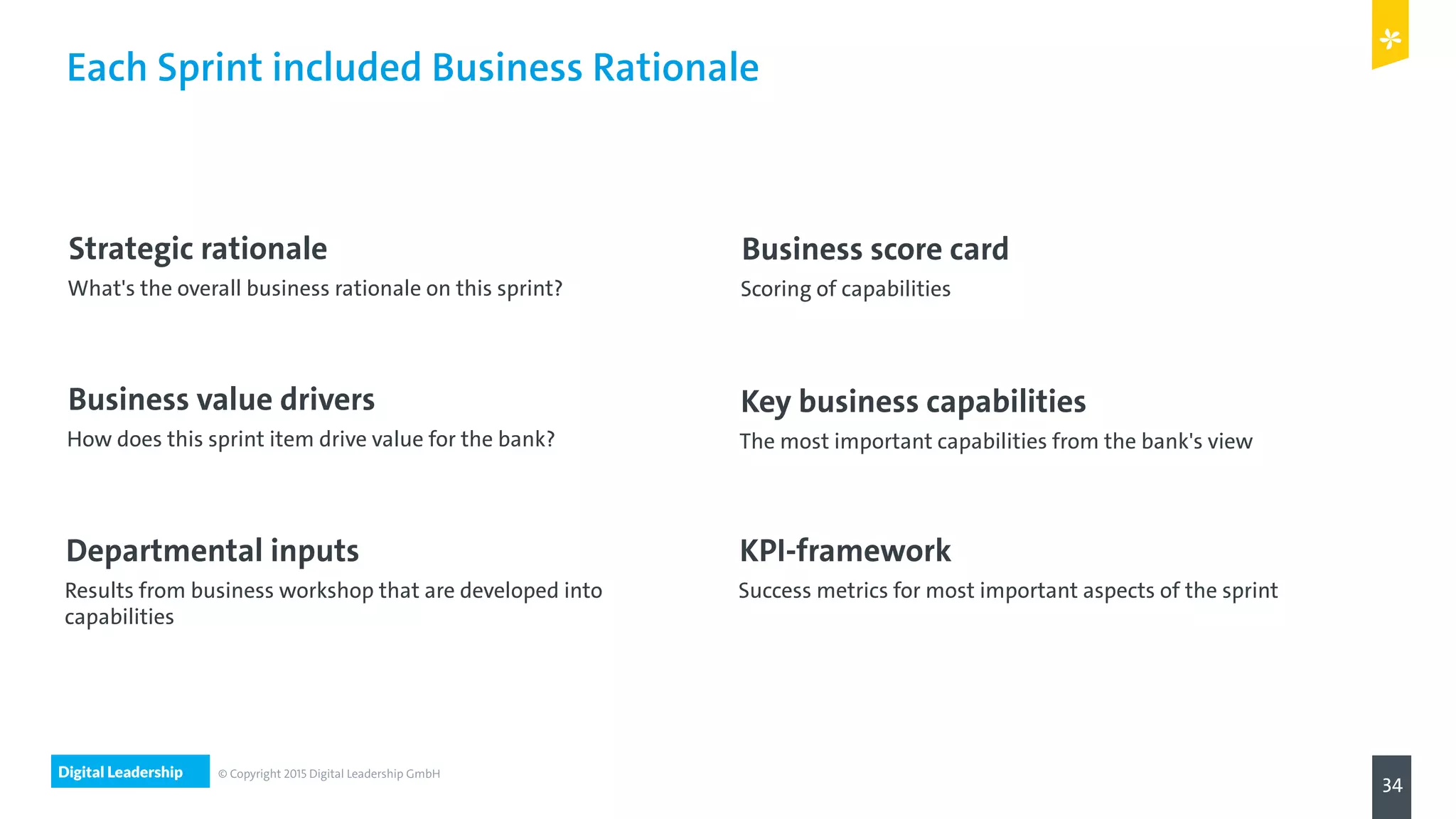 Each Sprint included Business Rationale

Strategic rationale
What's the overall business rationale on this sprint?

Business value drivers
How does this sprint item drive value for the bank?

Departmental inputs
Results from business workshop that are developed into capabilities

Business score card
Scoring of capabilities

Key business capabilities
The most important capabilities from the bank's view

KPI-framework
Success metrics for most important aspects of the sprint

Digital Leadership © Copyright 2015 Digital Leadership GmbH

34